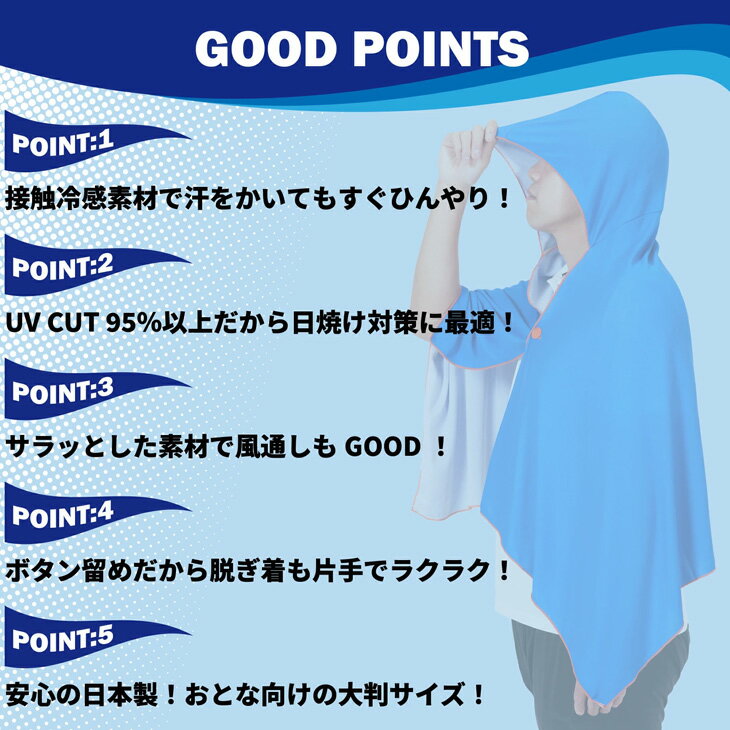 GOOD POINTS

POINT:1

接触冷感素材で汗をかいてもすぐひんやり！

POINT:2

UV CUT 95%以上だから日焼け対策に最適！

POINT:3

サラッとした素材で風通しも GOOD ！

POINT:4

ボタン留めだから脱ぎ着も片手でラクラク！

POINT:5

安心の日本製！おとな向けの大判サイズ！